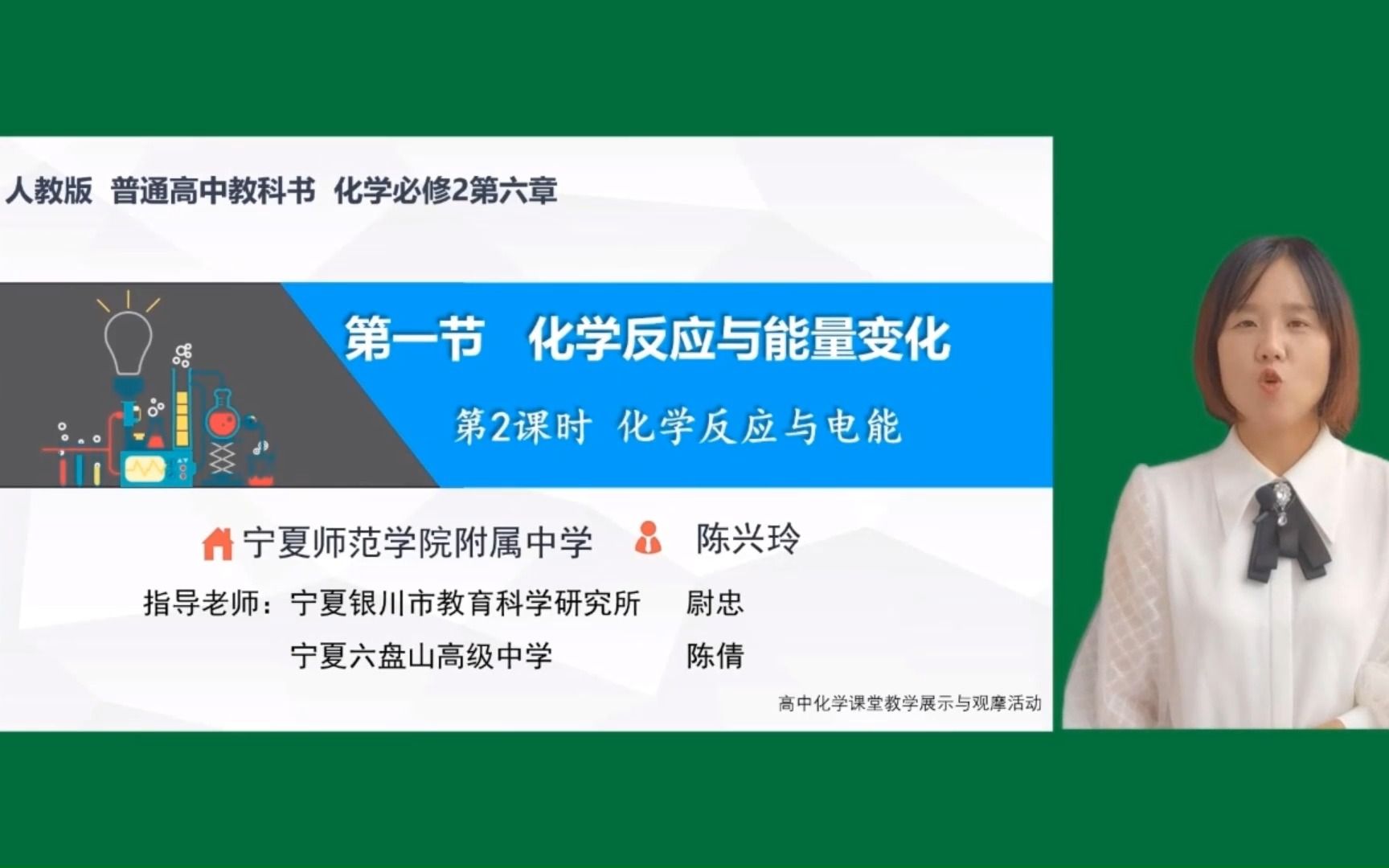 人教版 普通高中教科书 化学必修2第六章

第一节 化学反应与能量变化

第2课时 化学反应与电能

宁夏师范学院附属中学 陈兴玲

指导老师：宁夏银川市教育科学研究所 尉忠

宁夏六盘山高级中学 陈倩

高中化学课堂教学展示与观摩活动